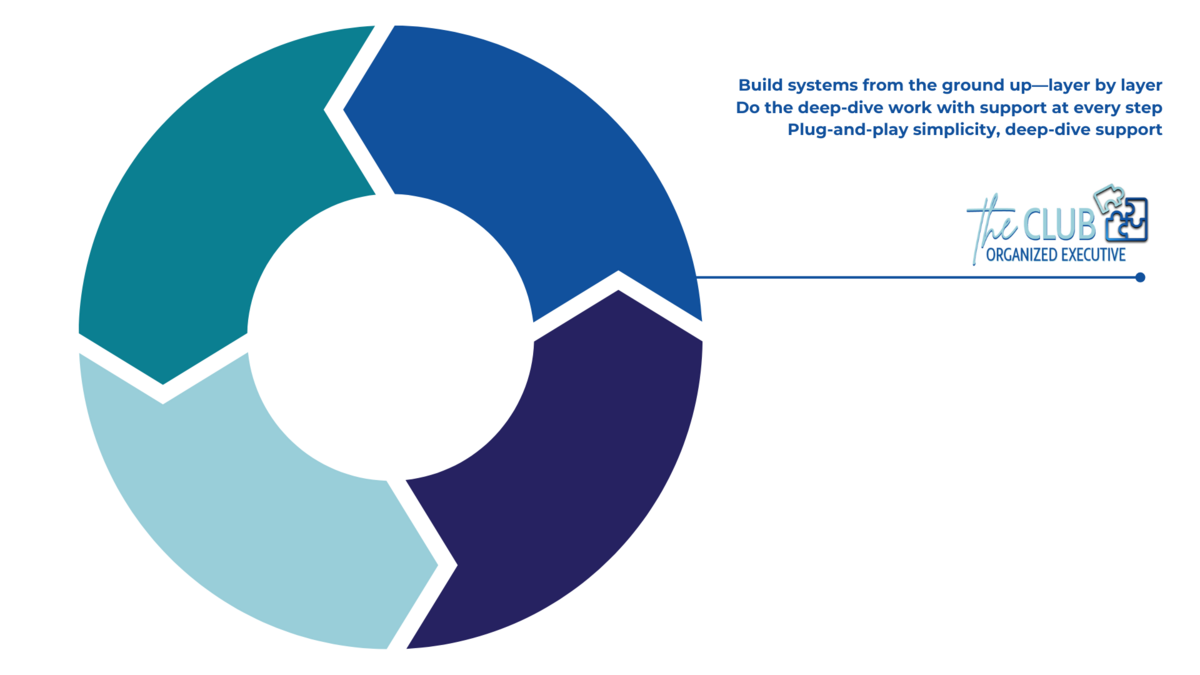 Build systems from the ground up—layer by layer
Do the deep-dive work with support at every step
Plug-and-play simplicity, deep-dive support

the CLUB
ORGANIZED EXECUTIVE